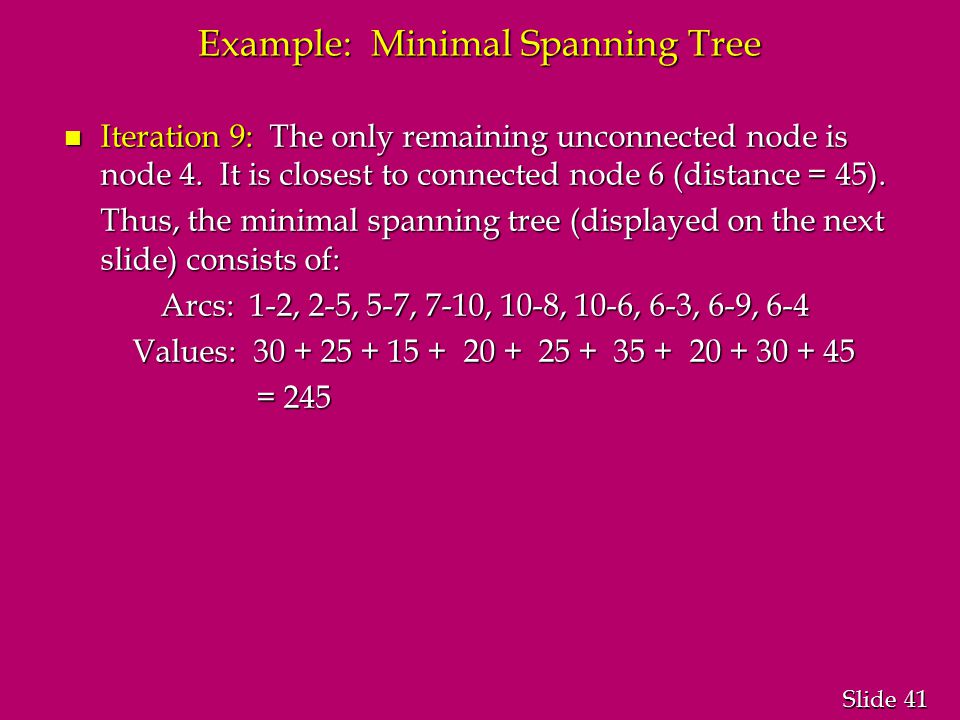 Example: Minimal Spanning Tree

Iteration 9: The only remaining unconnected node is node 4. It is closest to connected node 6 (distance = 45).

Thus, the minimal spanning tree (displayed on the next slide) consists of:

Arcs: 1-2, 2-5, 5-7, 7-10, 10-8, 10-6, 6-3, 6-9, 6-4

Values: 30 + 25 + 15 + 20 + 25 + 35 + 20 + 30 + 45

= 245

Slide 41